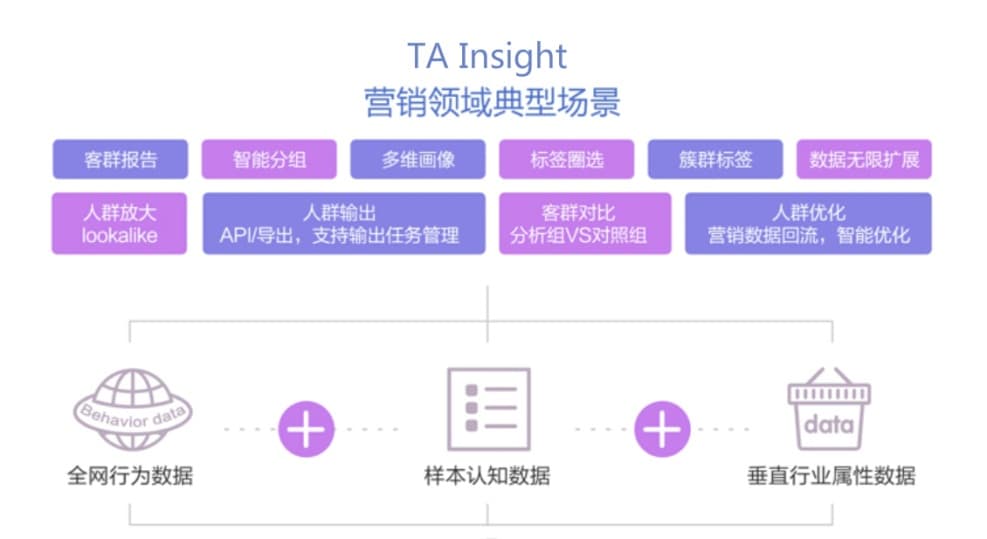 TA Insight
营销领域典型场景

客群报告
智能分组
多维画像
标签圈选
簇群标签
数据无限扩展

人群放大
lookalike

人群输出
API/导出，支持输出任务管理

客群对比
分析组VS对照组

人群优化
营销数据回流，智能优化

Behavior data
全网行为数据

样本认知数据

data
垂直行业属性数据